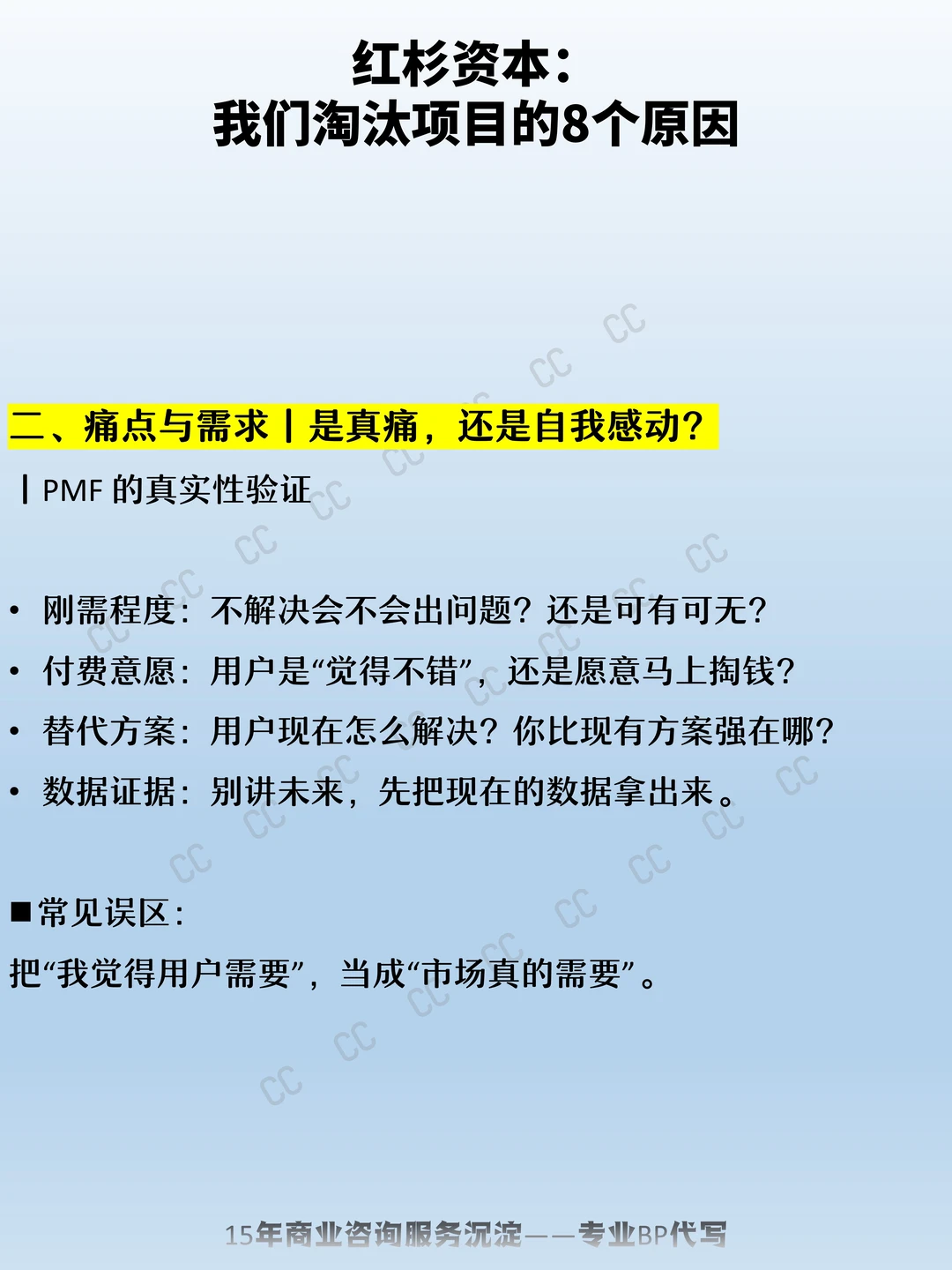 红杉资本：
我们淘汰项目的8个原因

二、痛点与需求丨是真痛，还是自我感动？

丨PMF 的真实性验证

• 刚需程度：不解决会不会出问题？还是可有可无？
• 付费意愿：用户是“觉得不错”，还是愿意马上掏钱？
• 替代方案：用户现在怎么解决？你比现有方案强在哪？
• 数据证据：别讲未来，先把现在的数据拿出来。

■常见误区：
把“我觉得用户需要”，当成“市场真的需要”。

15年商业咨询服务沉淀——专业BP代写